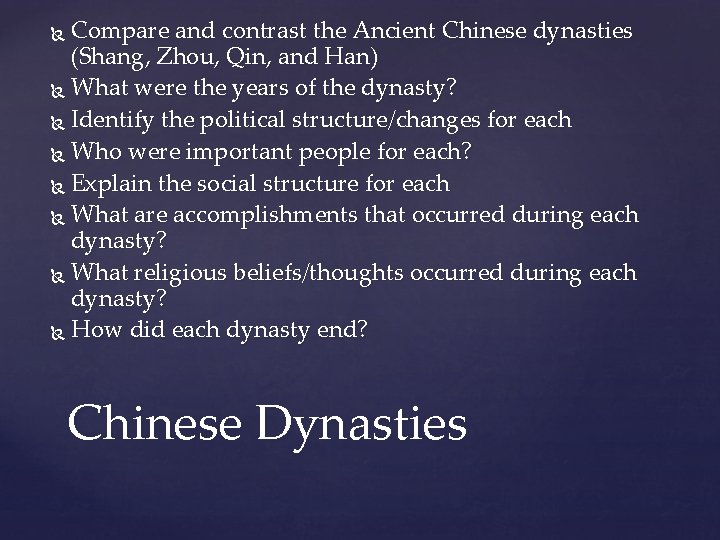 Compare and contrast the Ancient Chinese dynasties (Shang, Zhou, Qin, and Han)
What were the years of the dynasty?
Identify the political structure/changes for each
Who were important people for each?
Explain the social structure for each
What are accomplishments that occurred during each dynasty?
What religious beliefs/thoughts occurred during each dynasty?
How did each dynasty end?

Chinese Dynasties